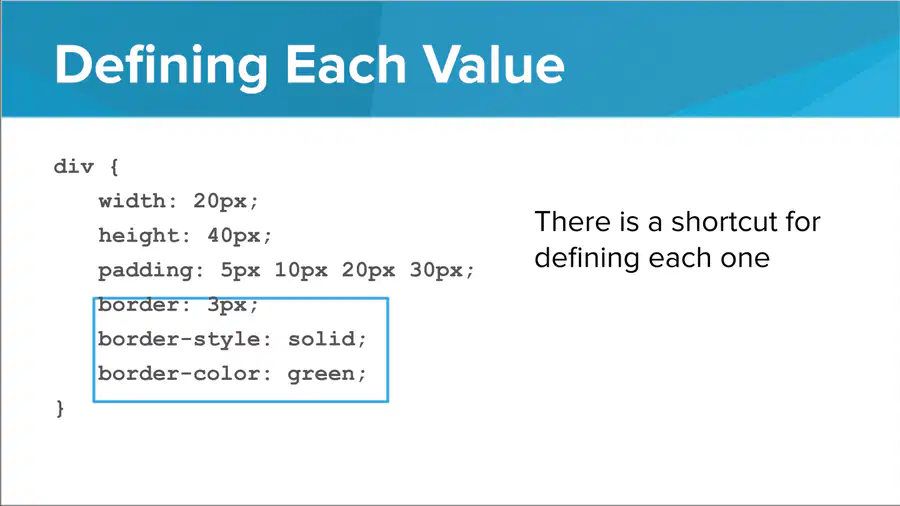 Defining Each Value

div {
width: 20px;
height: 40px;
padding: 5px 10px 20px 30px;
border: 3px;
border-style: solid;
border-color: green;
}

There is a shortcut for defining each one